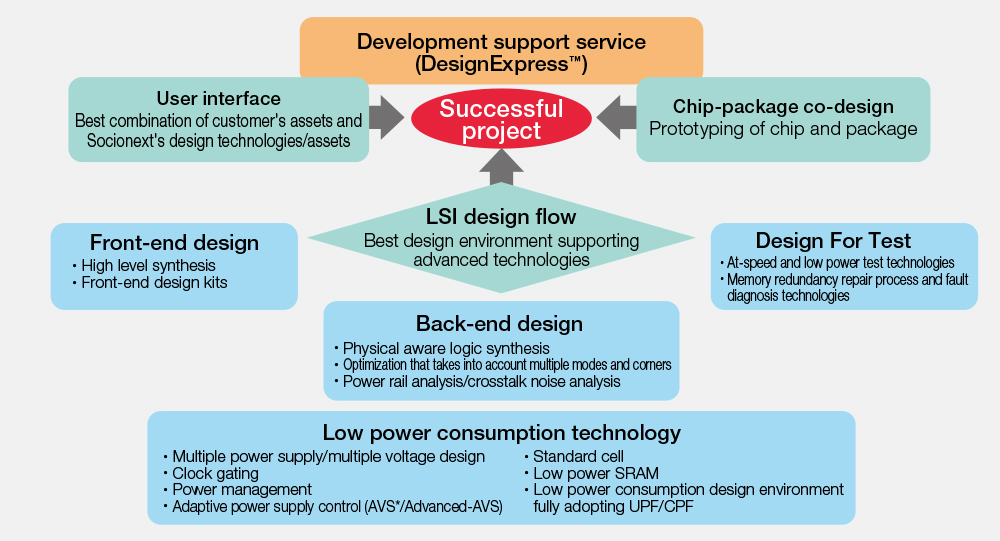 Development support service
(DesignExpress™)

User interface
Best combination of customer's assets and Socionext's design technologies/assets

Successful project

Chip-package co-design
Prototyping of chip and package

LSI design flow
Best design environment supporting advanced technologies

Front-end design
・High level synthesis
・Front-end design kits

Design For Test
・At-speed and low power test technologies
・Memory redundancy repair process and fault diagnosis technologies

Back-end design
・Physical aware logic synthesis
・Optimization that takes into account multiple modes and corners
・Power rail analysis/crosstalk noise analysis

Low power consumption technology
・Multiple power supply/multiple voltage design
・Clock gating
・Power management
・Adaptive power supply control (AVS*/Advanced-AVS)
・Standard cell
・Low power SRAM
・Low power consumption design environment fully adopting UPF/CPF